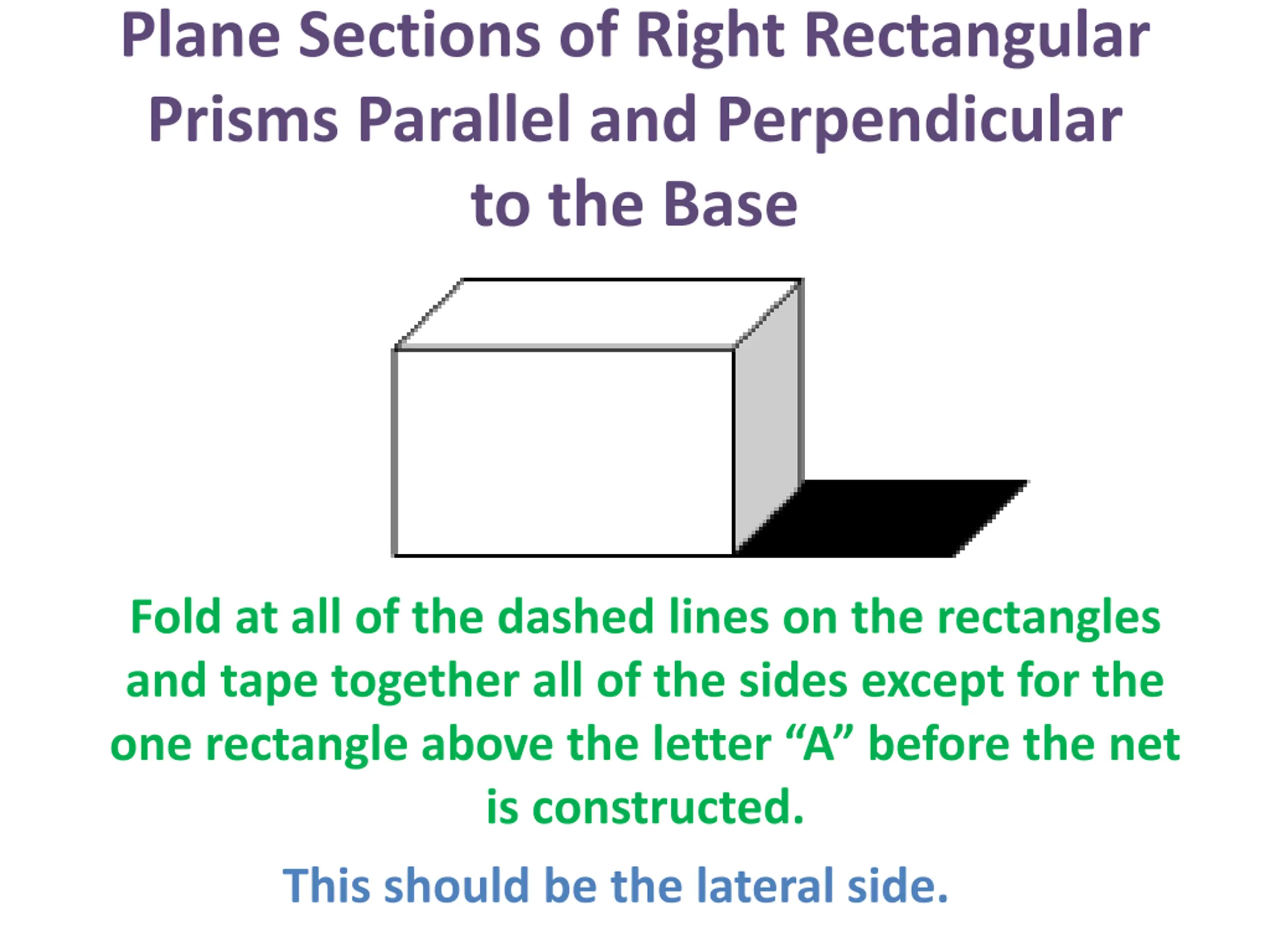 Plane Sections of Right Rectangular Prisms Parallel and Perpendicular to the Base

Fold at all of the dashed lines on the rectangles and tape together all of the sides except for the one rectangle above the letter “A” before the net is constructed.

This should be the lateral side.